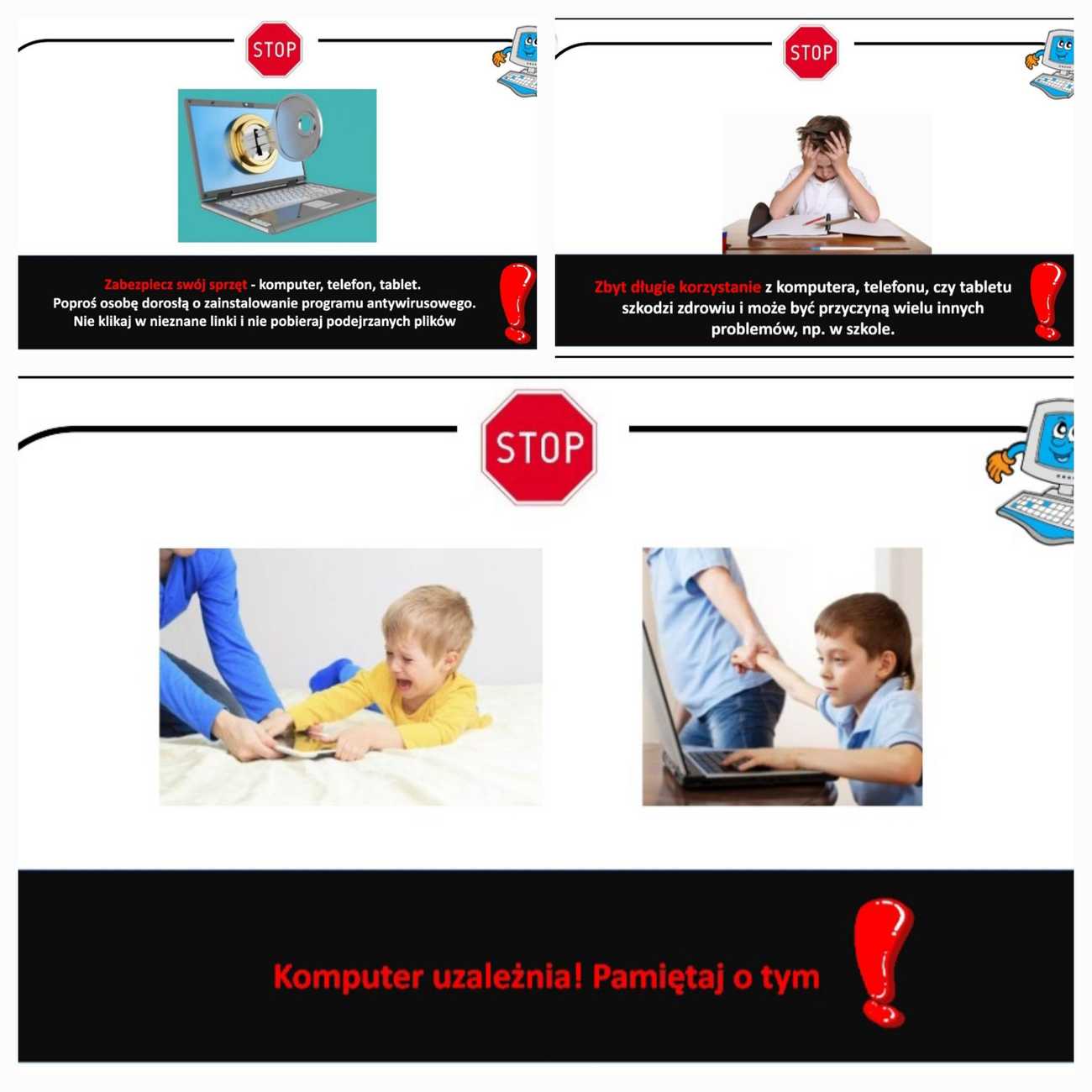 STOP

Zabezpiecz swój sprzęt - komputer, telefon, tablet.
Poproś osobę dorosłą o zainstalowanie programu antywirusowego.
Nie klikaj w nieznane linki i nie pobieraj podejrzanych plików

STOP

Zbyt długie korzystanie z komputera, telefonu, czy tabletu szkodzi zdrowiu i może być przyczyną wielu innych problemów, np. w szkole.

STOP

Komputer uzależnia! Pamiętaj o tym